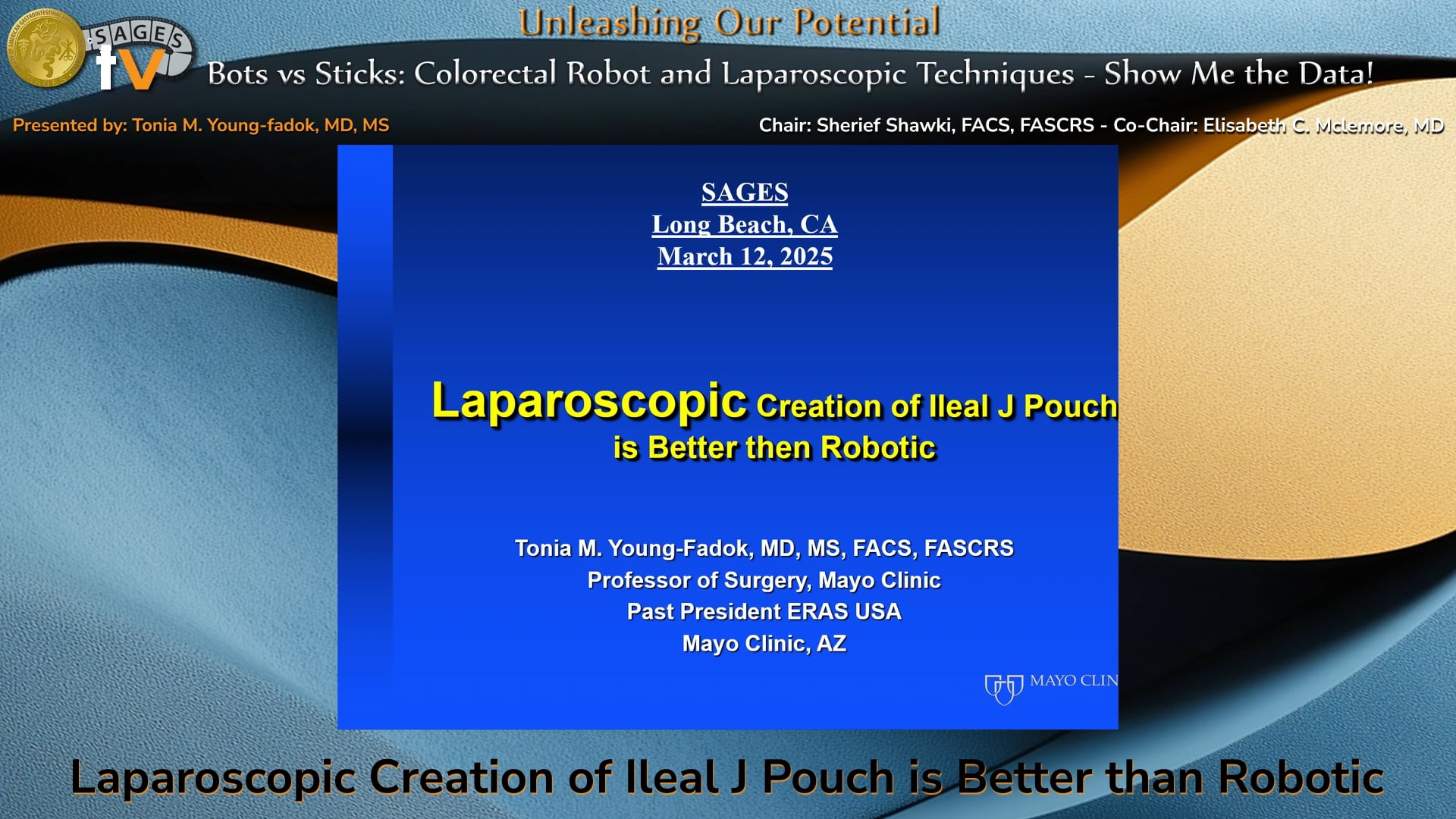 SAGES tv

Unleashing Our Potential

Bots vs Sticks: Colorectal Robot and Laparoscopic Techniques - Show Me the Data!

Presented by: Tonia M. Young-fadok, MD, MS

Chair: Sherief Shawki, FACS, FASCRS - Co-Chair: Elisabeth C. Mclemore, MD

SAGES
Long Beach, CA
March 12, 2025

Laparoscopic Creation of Ileal J Pouch is Better then Robotic

Tonia M. Young-Fadok, MD, MS, FACS, FASCRS
Professor of Surgery, Mayo Clinic
Past President ERAS USA
Mayo Clinic, AZ

MAYO CLIN

Laparoscopic Creation of Ileal J Pouch is Better than Robotic